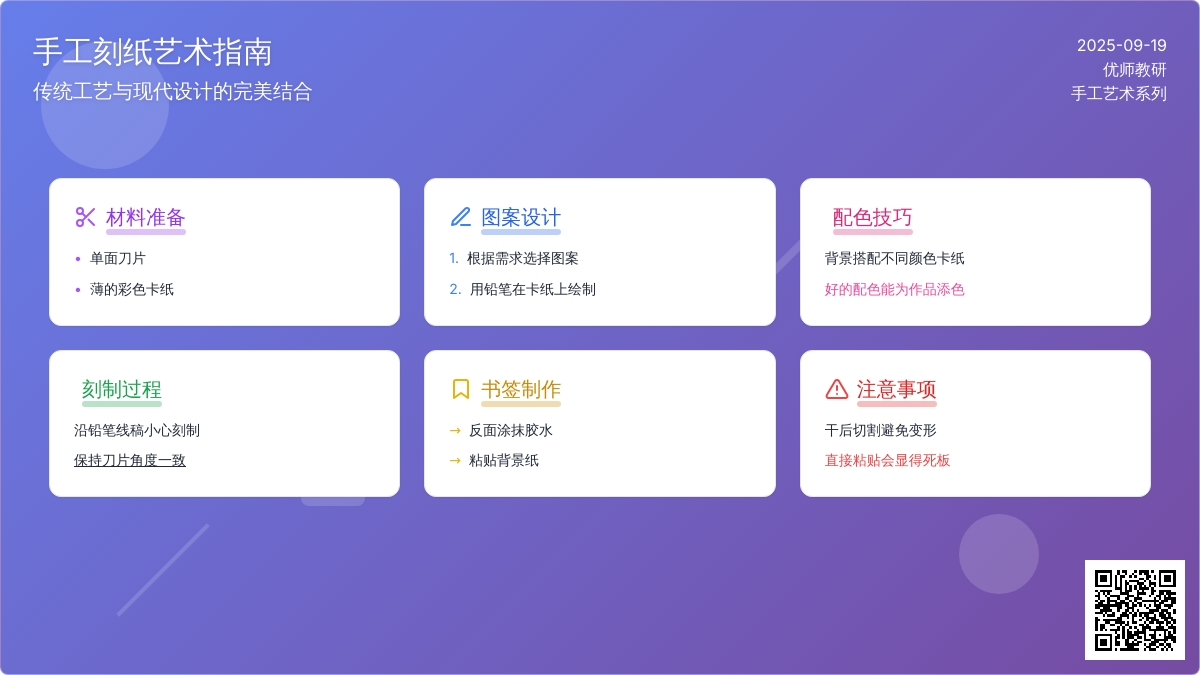 手工刻纸艺术指南
传统工艺与现代设计的完美结合

2025-09-19
优师教研
手工艺术系列

材料准备
• 单面刀片
• 薄的彩色卡纸

图案设计
1. 根据需求选择图案
2. 用铅笔在卡纸上绘制

配色技巧
背景搭配不同颜色卡纸
好的配色能为作品添色

刻制过程
沿铅笔线稿小心刻制
保持刀片角度一致

书签制作
→ 反面涂抹胶水
→ 粘贴背景纸

注意事项
干后切割避免变形
直接粘贴会显得死板